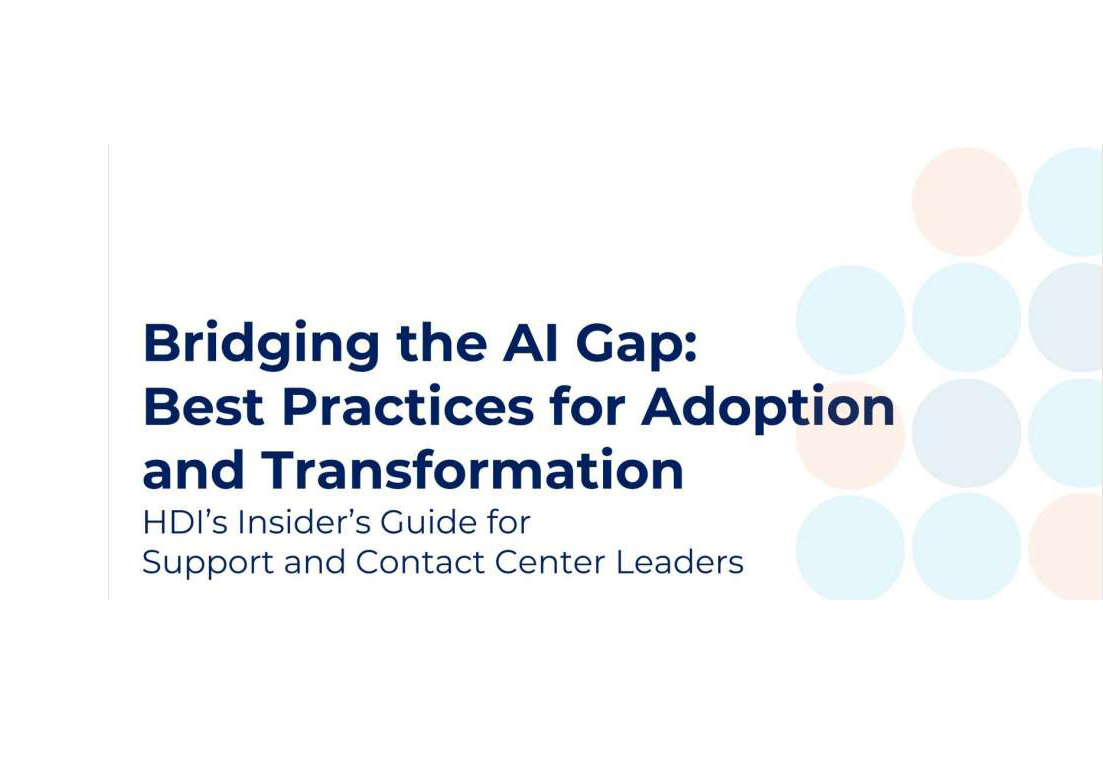 Bridging the AI Gap: Best Practices for Adoption and Transformation

HDI's Insider's Guide for Support and Contact Center Leaders